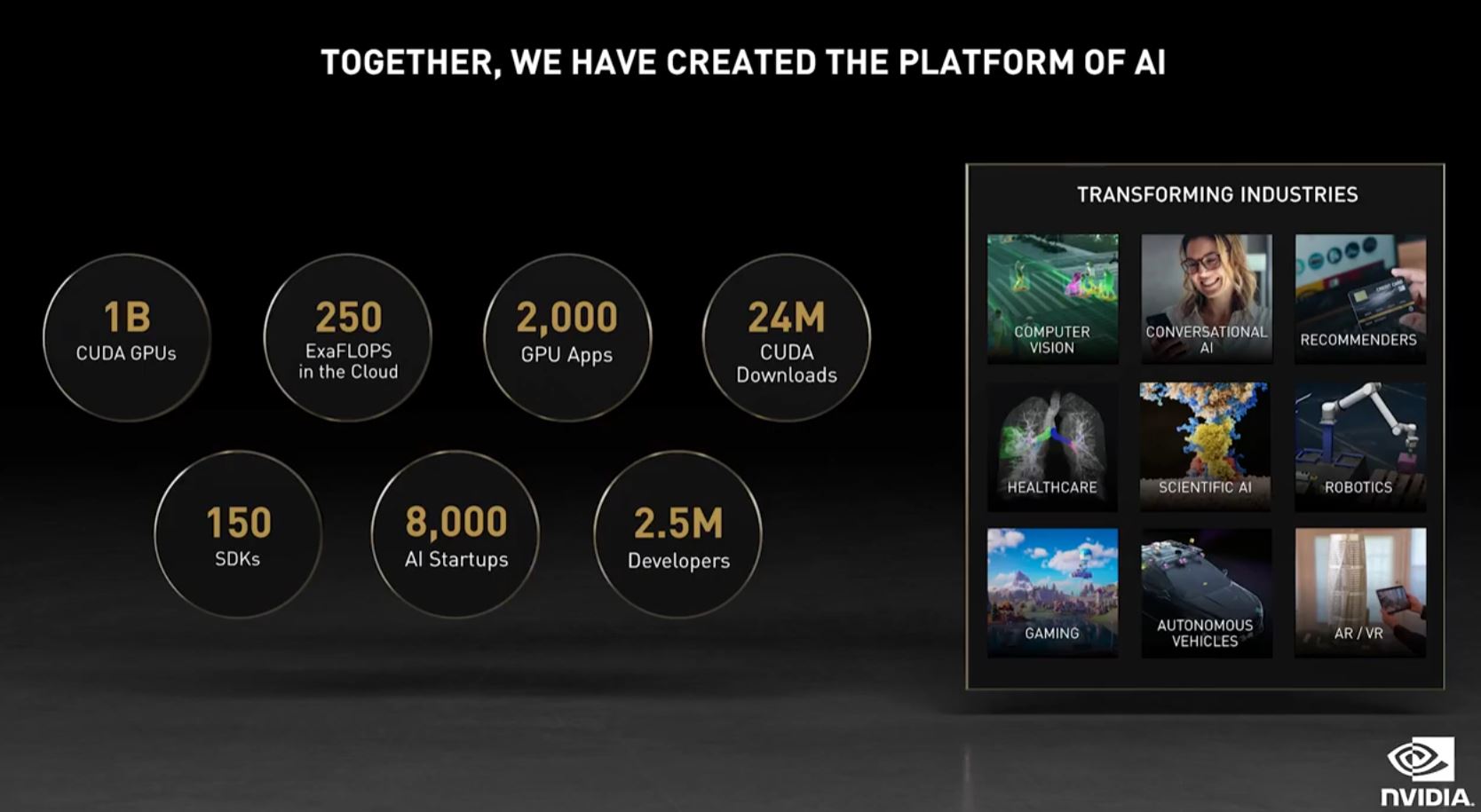 TOGETHER, WE HAVE CREATED THE PLATFORM OF AI

1B
CUDA GPUs

250
ExaFLOPS in the Cloud

2,000
GPU Apps

24M
CUDA Downloads

150
SDKs

8,000
AI Startups

2.5M
Developers

TRANSFORMING INDUSTRIES

COMPUTER VISION

CONVERSATIONAL AI

RECOMMENDERS

HEALTHCARE

SCIENTIFIC AI

ROBOTICS

GAMING

AUTONOMOUS VEHICLES

AR / VR

NVIDIA.